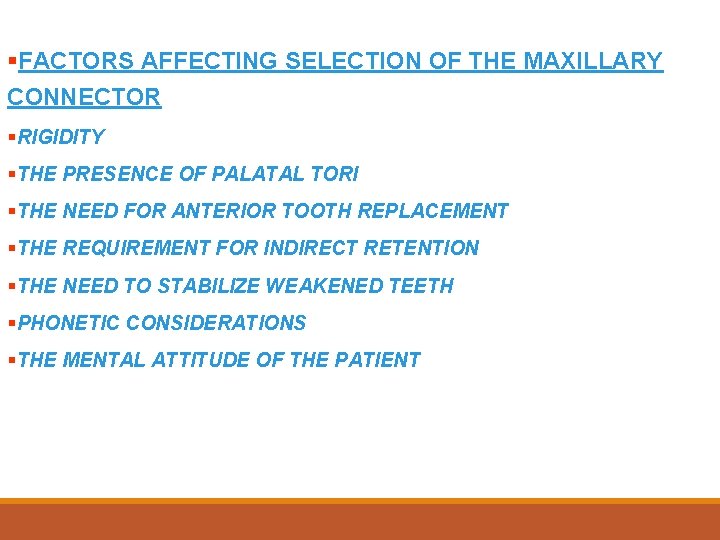 ▪FACTORS AFFECTING SELECTION OF THE MAXILLARY CONNECTOR

▪RIGIDITY

▪THE PRESENCE OF PALATAL TORI

▪THE NEED FOR ANTERIOR TOOTH REPLACEMENT

▪THE REQUIREMENT FOR INDIRECT RETENTION

▪THE NEED TO STABILIZE WEAKENED TEETH

▪PHONETIC CONSIDERATIONS

▪THE MENTAL ATTITUDE OF THE PATIENT